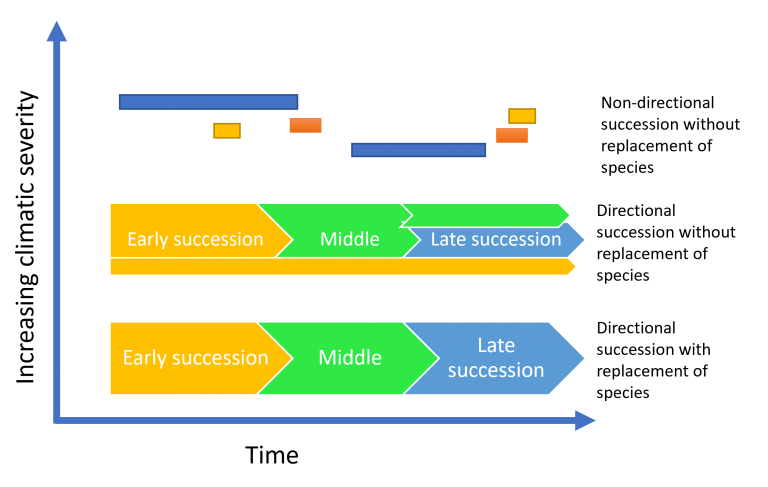 Increasing climatic severity

Non-directional succession without replacement of species

Early succession

Middle

Late succession

Directional succession without replacement of species

Early succession

Middle

Late succession

Directional succession with replacement of species

Time